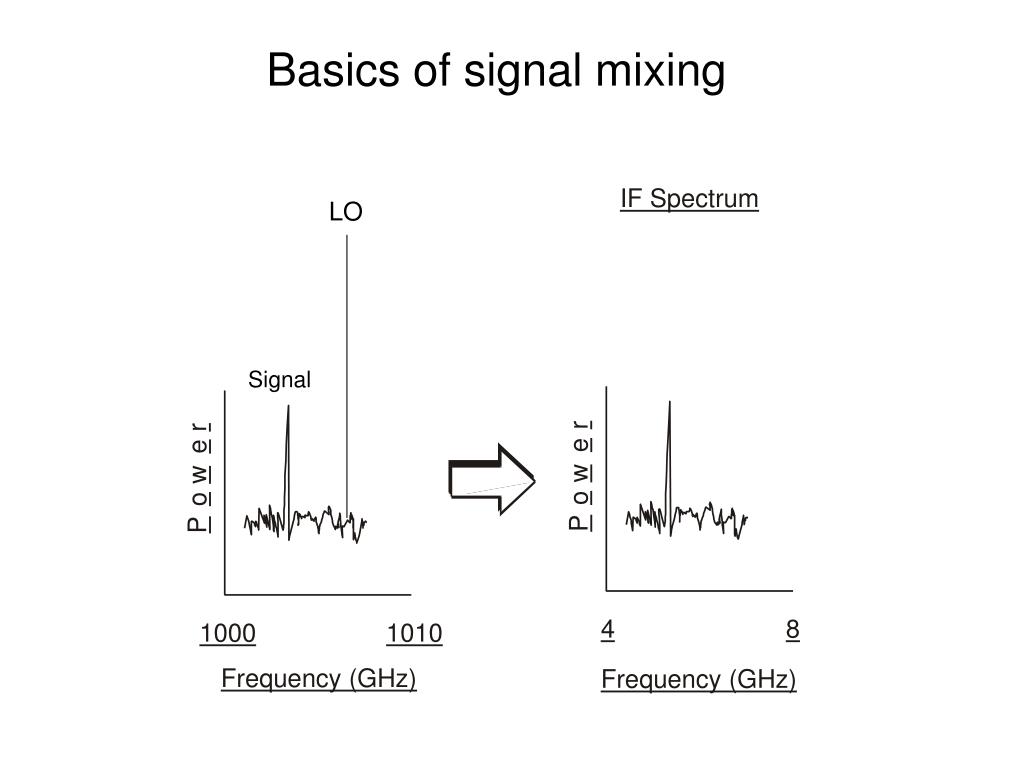 Basics of signal mixing

LO

Signal

Power

1000

1010

Frequency (GHz)

IF Spectrum

Power

4

8

Frequency (GHz)